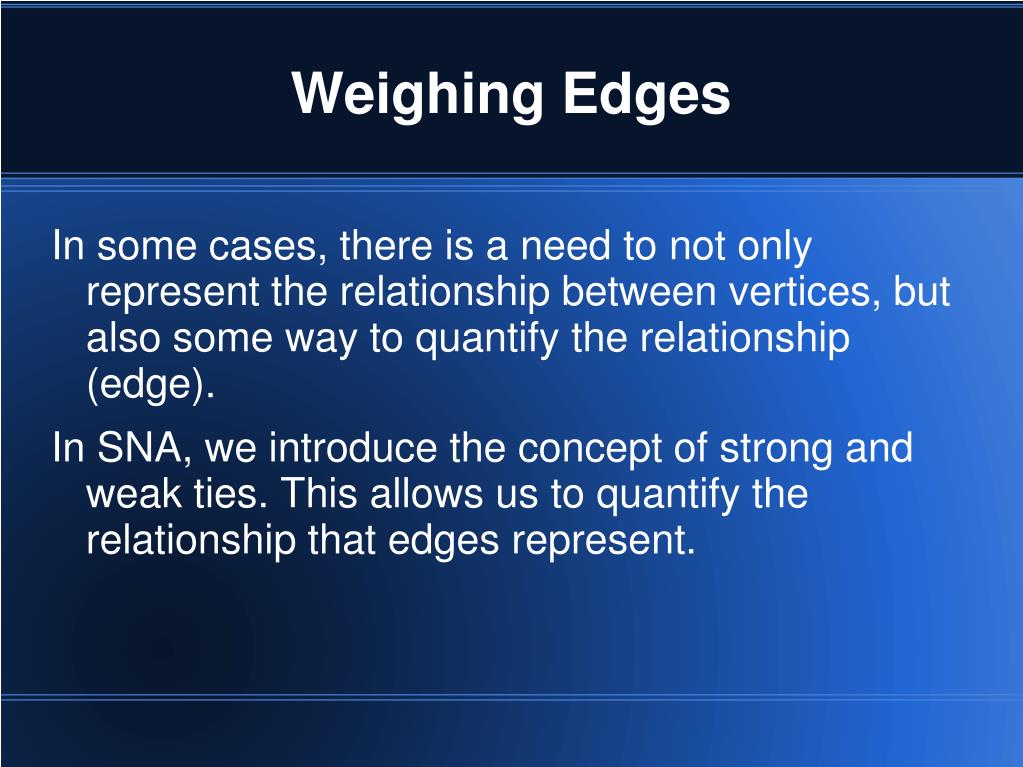 Weighing Edges

In some cases, there is a need to not only represent the relationship between vertices, but also some way to quantify the relationship (edge).

In SNA, we introduce the concept of strong and weak ties. This allows us to quantify the relationship that edges represent.